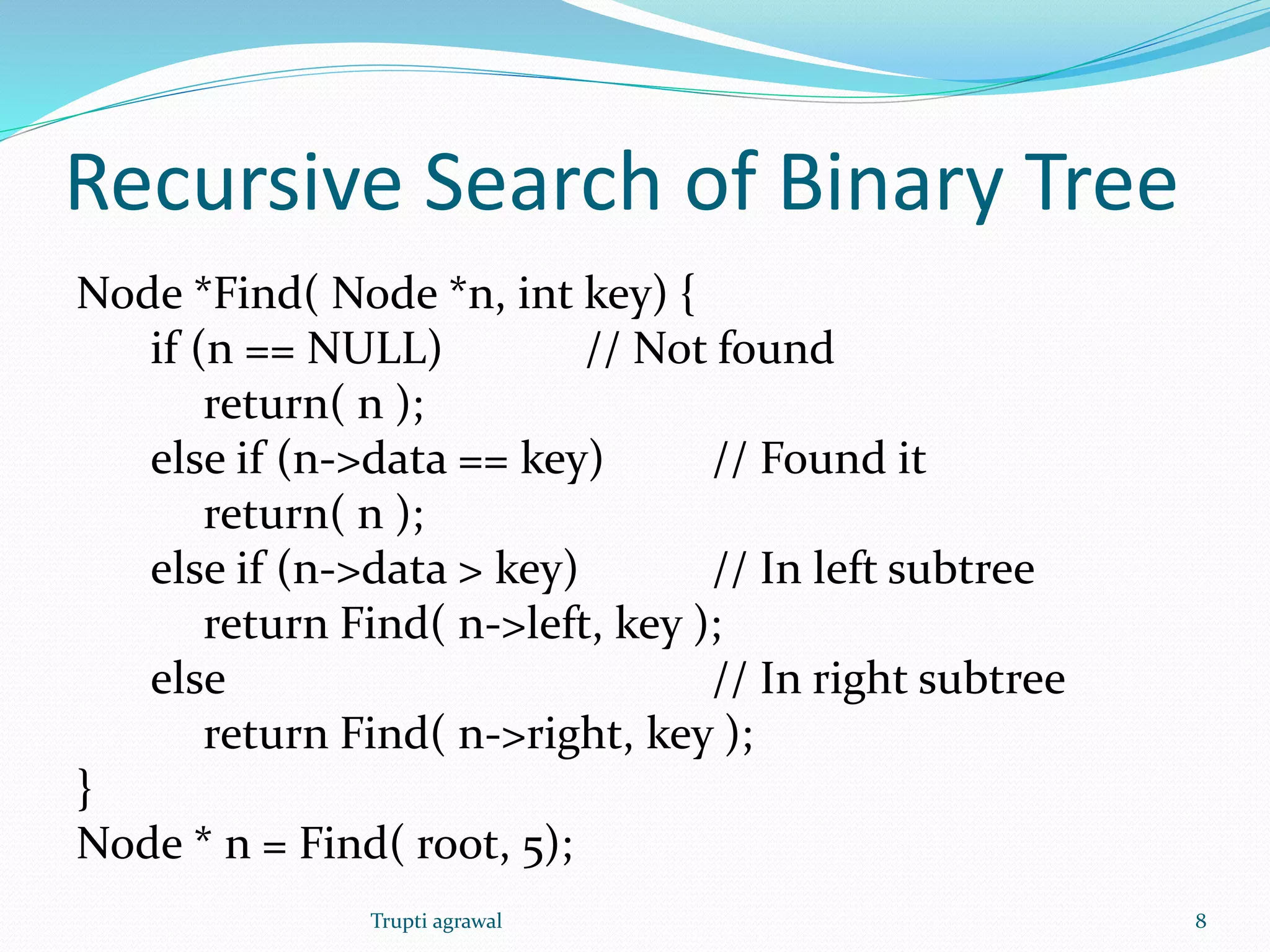 Recursive Search of Binary Tree

Node *Find( Node *n, int key) {
if (n == NULL) // Not found
return( n );
else if (n->data == key) // Found it
return( n );
else if (n->data > key) // In left subtree
return Find( n->left, key );
else // In right subtree
return Find( n->right, key );
}
Node * n = Find( root, 5);

Trupti agrawal

8